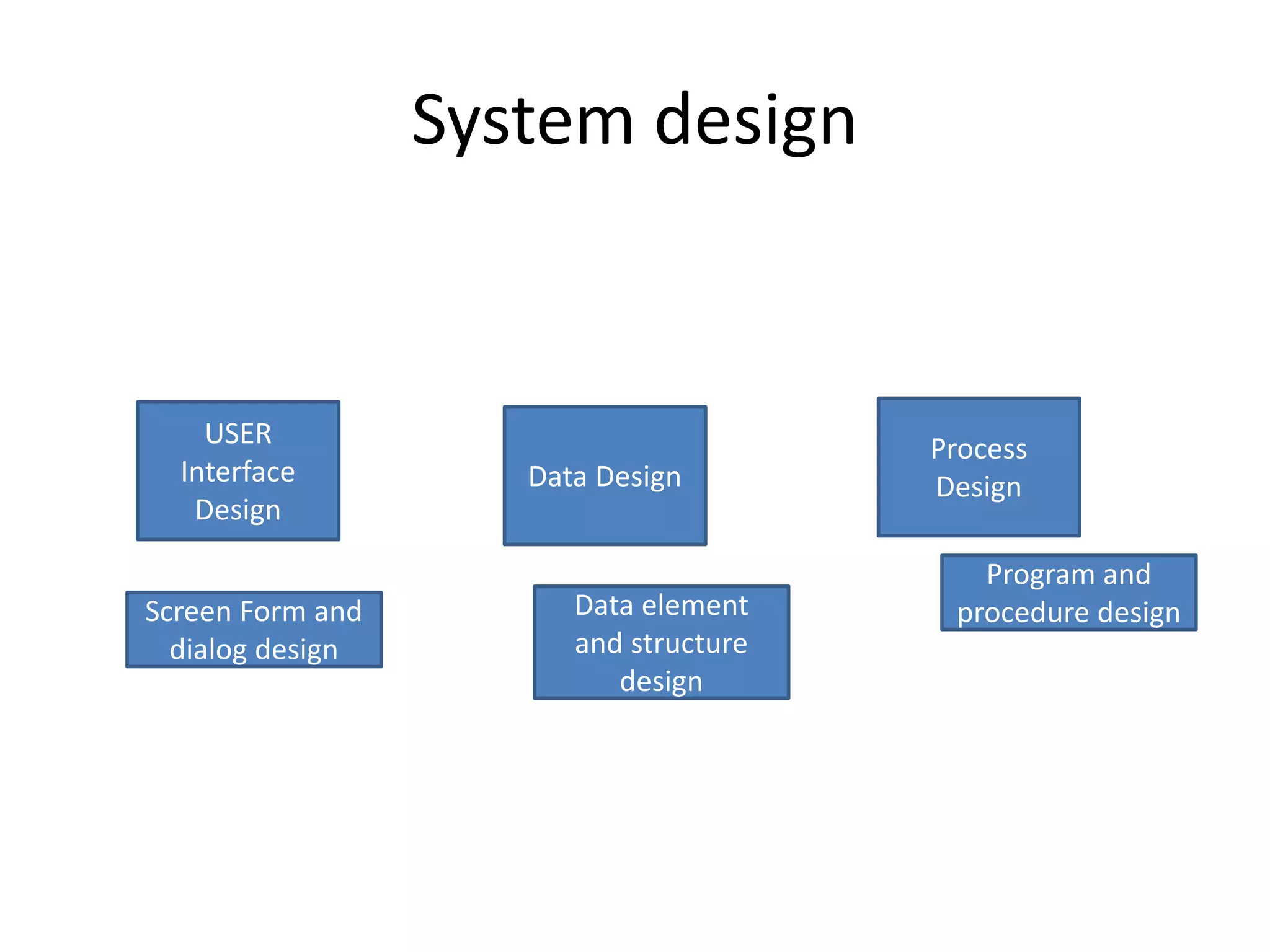 System design

USER Interface Design

Data Design

Process Design

Screen Form and dialog design

Data element and structure design

Program and procedure design